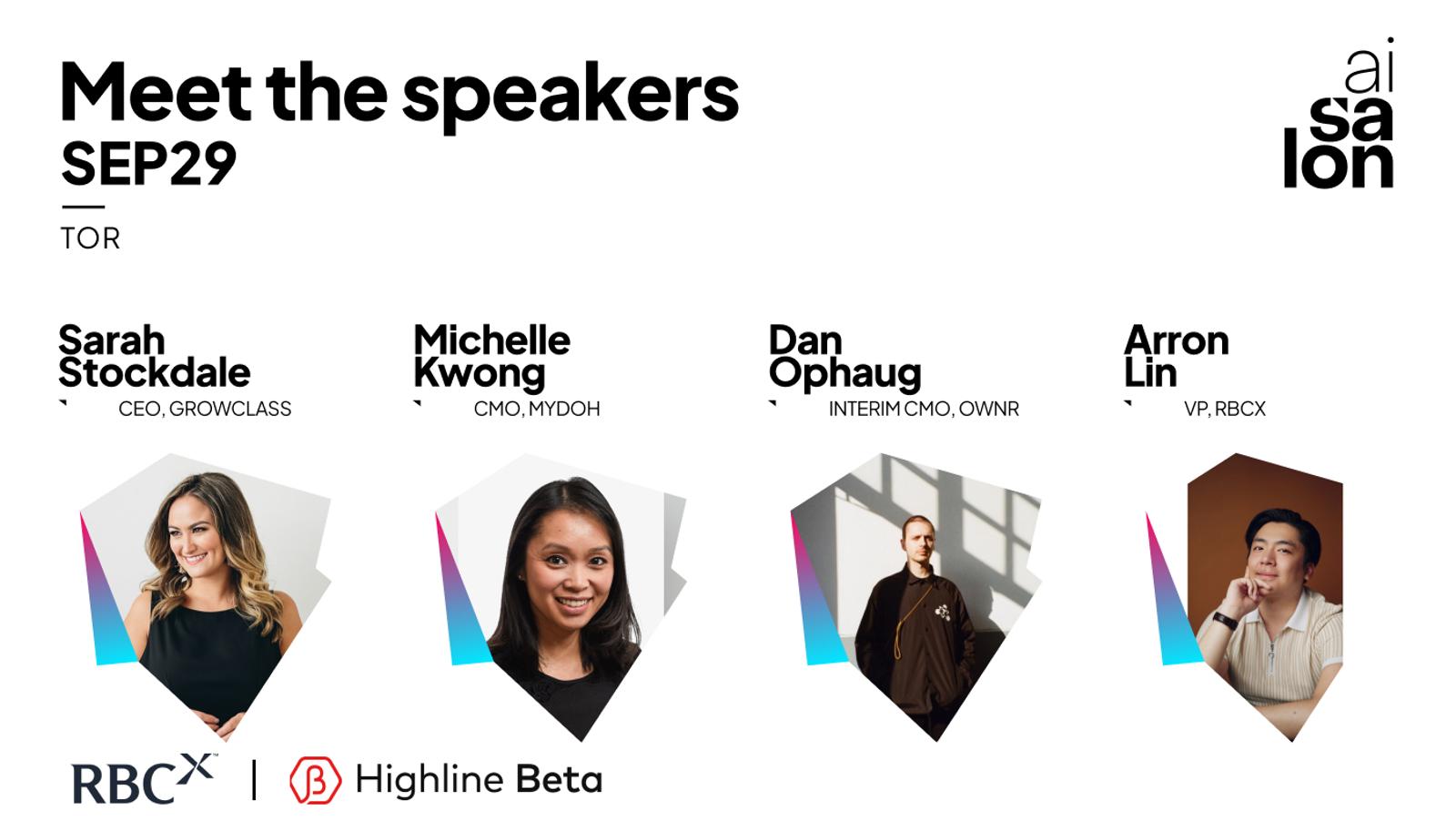 Meet the speakers
SEP29

TOR

ai
sa
lon

Sarah Stockdale
CEO, GROWCLASS

Michelle Kwong
CMO, MYDOH

Dan Ophaug
INTERIM CMO, OWNR

Arron Lin
VP, RBCX

RBCX | Highline Beta